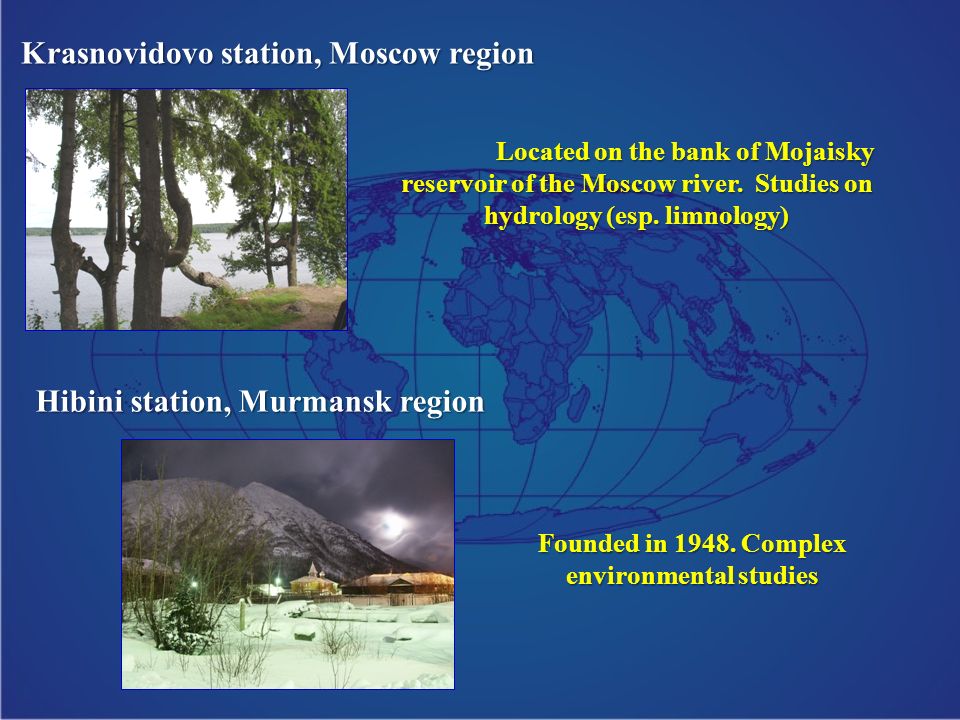 Krasnovidovo station, Moscow region

Located on the bank of Mojaisky reservoir of the Moscow river. Studies on hydrology (esp. limnology)

Hibini station, Murmansk region

Founded in 1948. Complex environmental studies